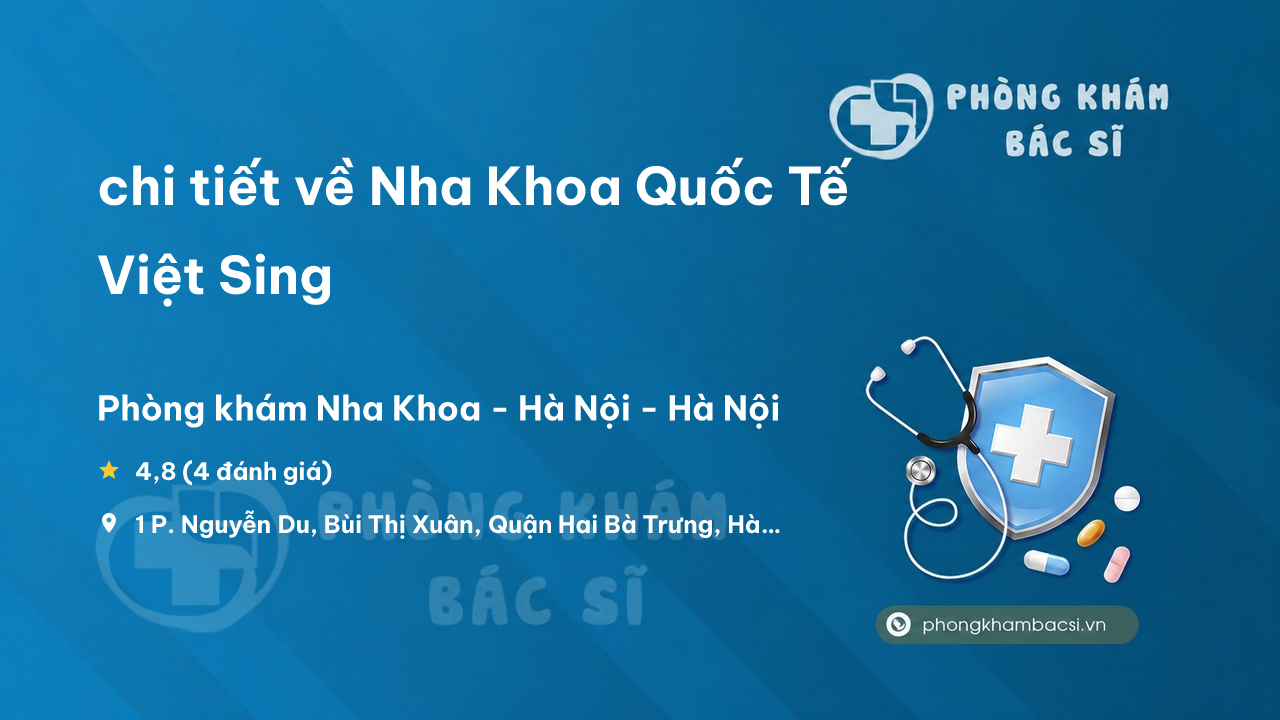 PHÒNG KHÁM BÁC SĨ

chi tiết về Nha Khoa Quốc Tế Việt Sing

Phòng khám Nha Khoa - Hà Nội - Hà Nội

4,8 (4 đánh giá)

1 P. Nguyễn Du, Bùi Thị Xuân, Quận Hai Bà Trưng, Hà...

PHÒNG KHÁM BÁC SĨ

phongkhambacsi.vn